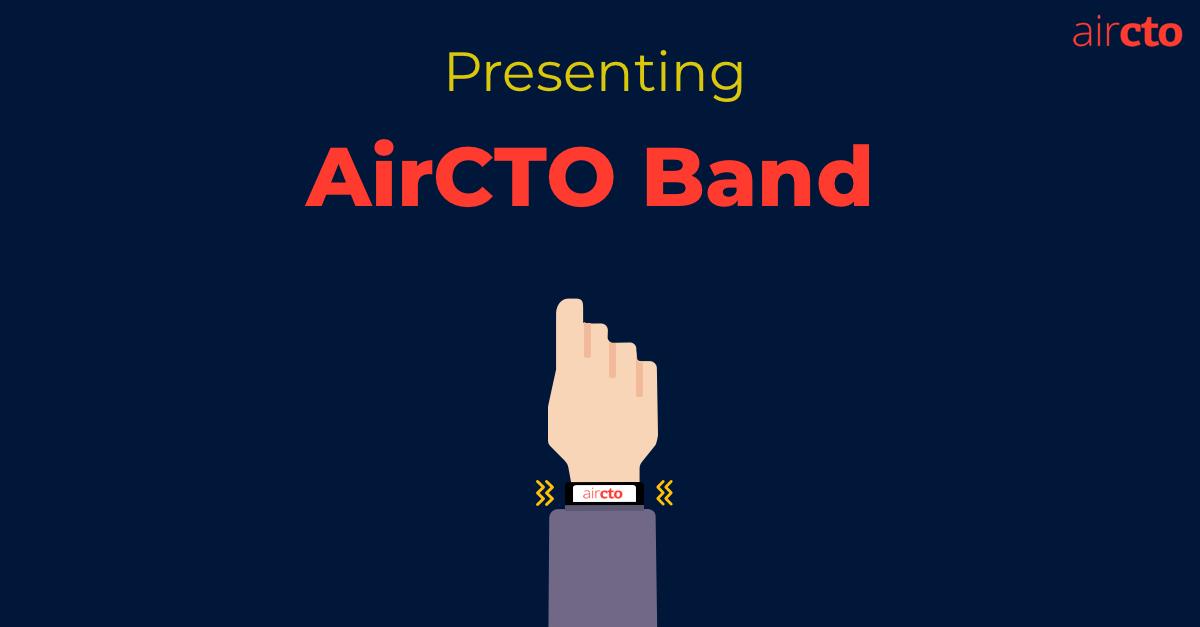 aircto

Presenting

AirCTO Band

aircto